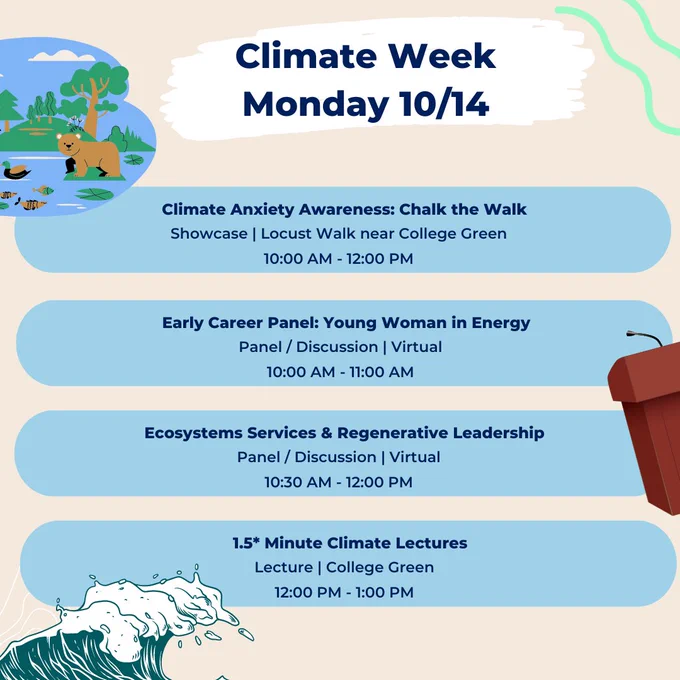 Climate Week
Monday 10/14

Climate Anxiety Awareness: Chalk the Walk
Showcase | Locust Walk near College Green
10:00 AM - 12:00 PM

Early Career Panel: Young Woman in Energy
Panel / Discussion | Virtual
10:00 AM - 11:00 AM

Ecosystems Services & Regenerative Leadership
Panel / Discussion | Virtual
10:30 AM - 12:00 PM

1.5* Minute Climate Lectures
Lecture | College Green
12:00 PM - 1:00 PM